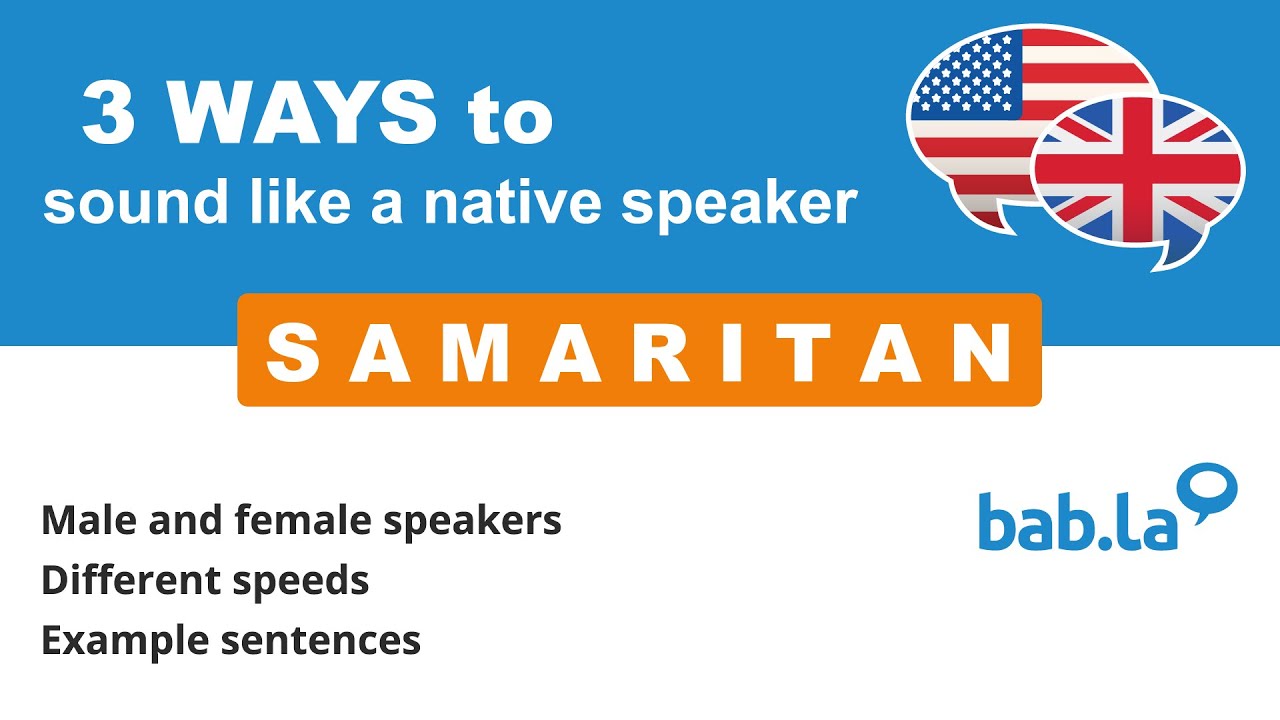 3 WAYS to
sound like a native speaker

SAMARITAN

Male and female speakers
Different speeds
Example sentences

bab.la